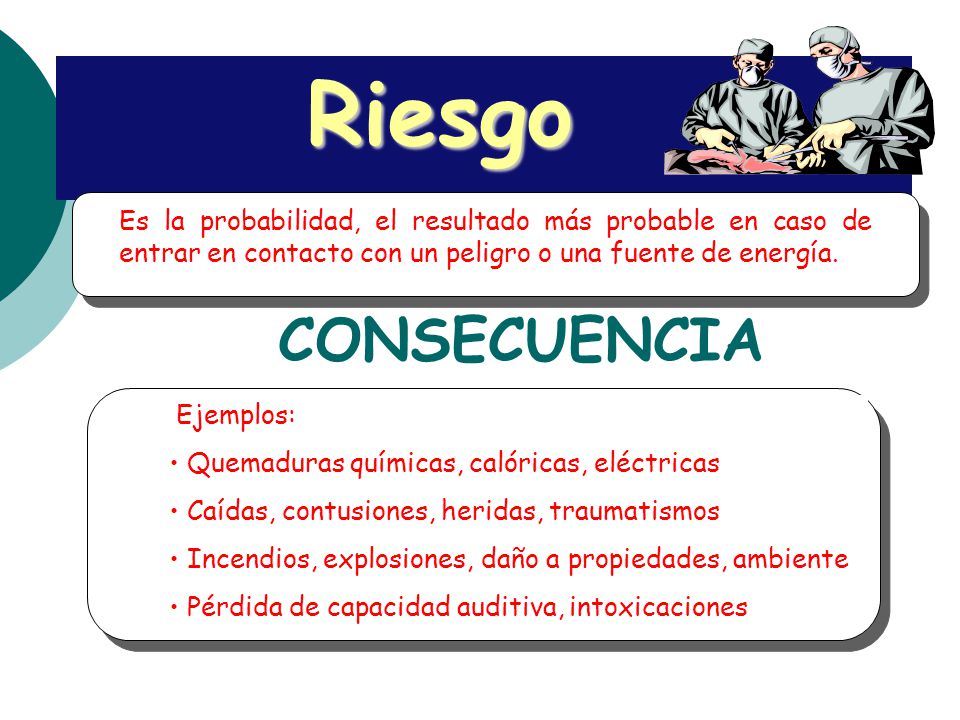 Riesgo

Es la probabilidad, el resultado más probable en caso de entrar en contacto con un peligro o una fuente de energía.

CONSECUENCIA

Ejemplos:

• Quemaduras químicas, calóricas, eléctricas

• Caídas, contusiones, heridas, traumatismos

• Incendios, explosiones, daño a propiedades, ambiente

• Pérdida de capacidad auditiva, intoxicaciones